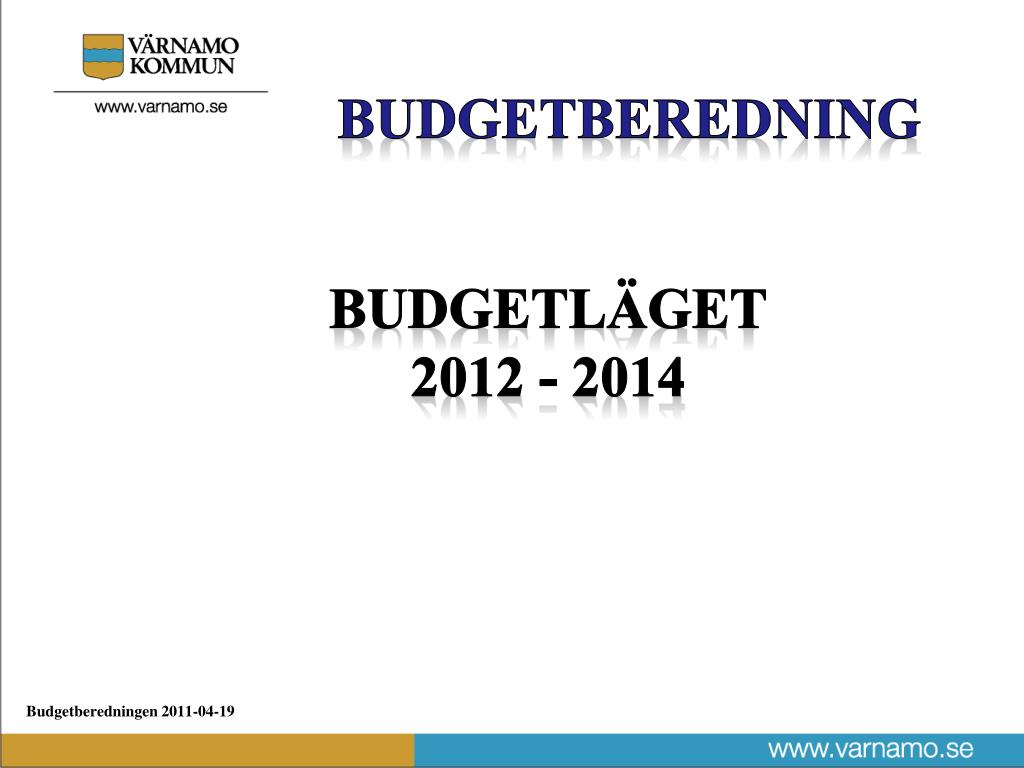 VÄRNAMO KOMMUN

www.varnamo.se

BUDGETBEREDNING

BUDGETLÄGET
2012 - 2014

Budgetberedningen 2011-04-19

www.varnamo.se